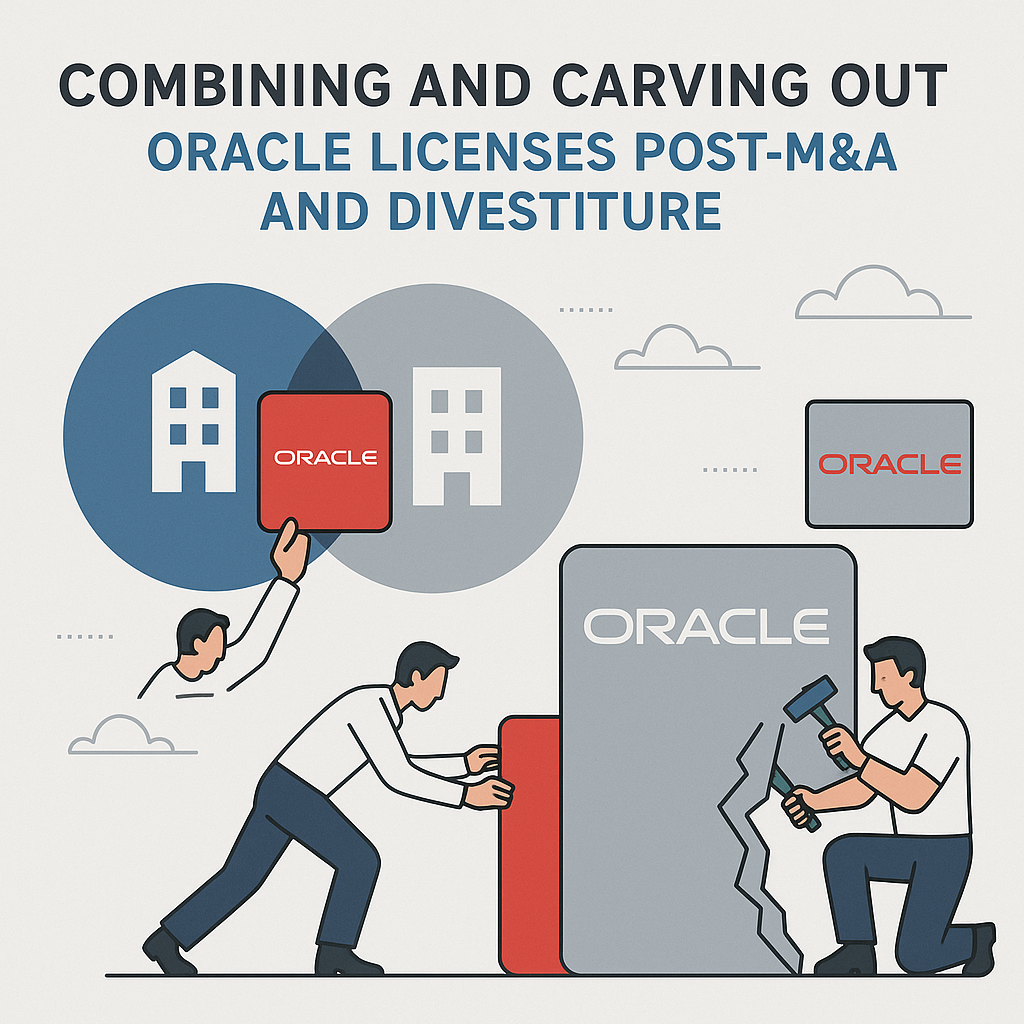 COMBINING AND CARVING OUT
ORACLE LICENSES POST-M&A AND DIVESTITURE

ORACLE

ORACLE

ORACLE